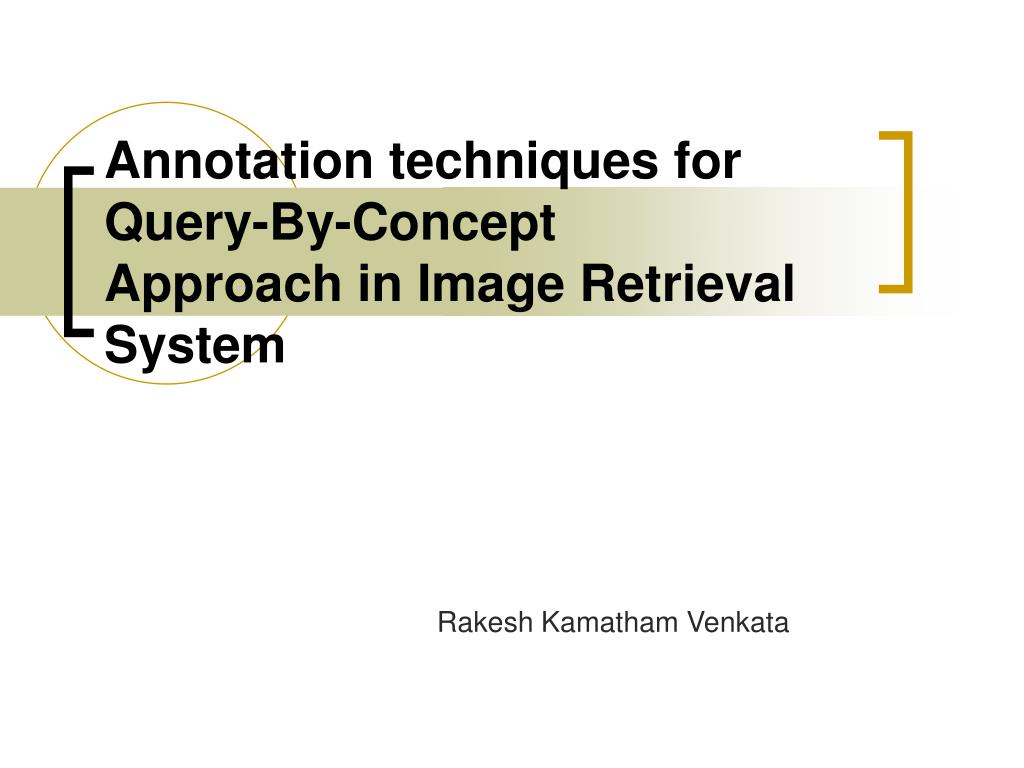 Annotation techniques for Query-By-Concept Approach in Image Retrieval System

Rakesh Kamatham Venkata